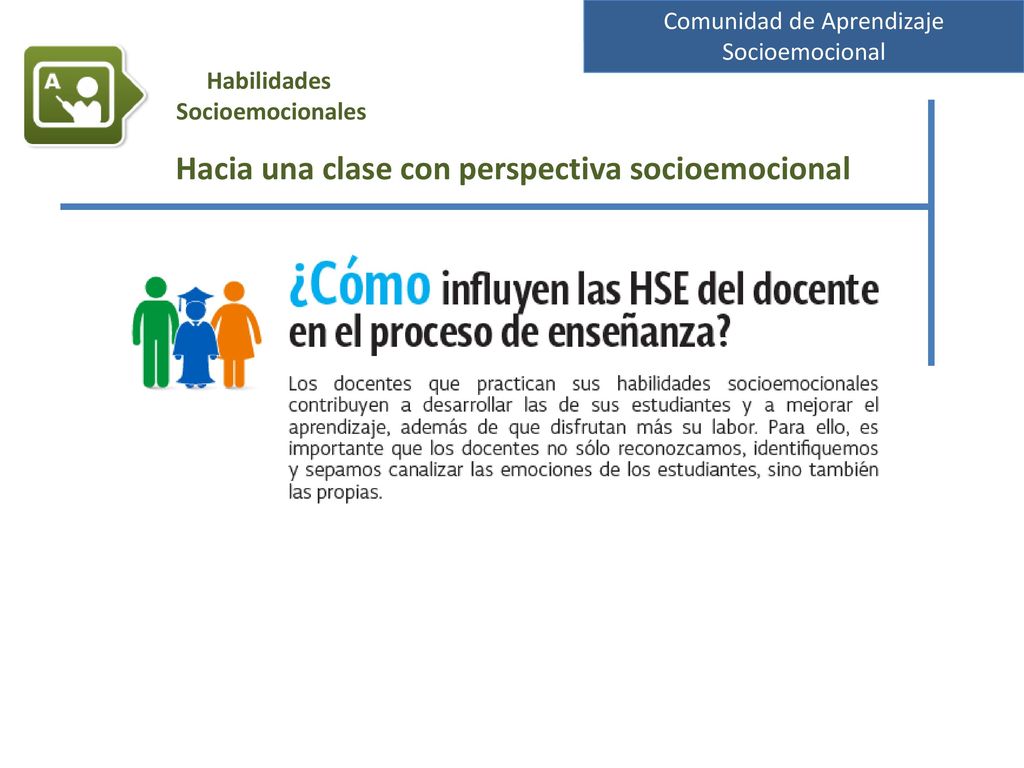 Comunidad de Aprendizaje Socioemocional

A

Habilidades Socioemocionales

Hacia una clase con perspectiva socioemocional

¿Cómo influyen las HSE del docente en el proceso de enseñanza?

Los docentes que practican sus habilidades socioemocionales contribuyen a desarrollar las de sus estudiantes y a mejorar el aprendizaje, además de que disfrutan más su labor. Para ello, es importante que los docentes no sólo reconozcamos, identifiquemos y sepamos canalizar las emociones de los estudiantes, sino también las propias.